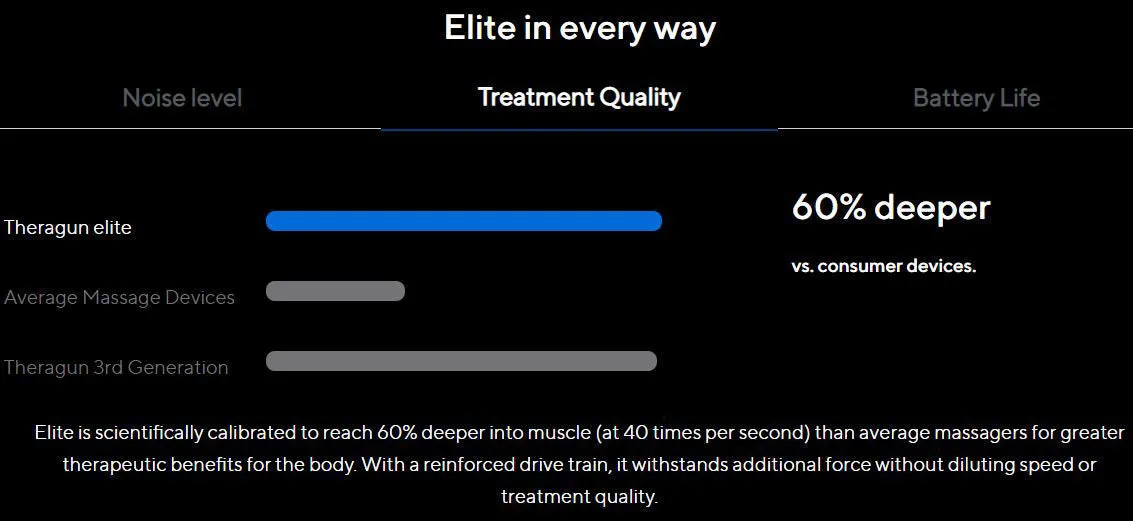 Elite in every way

Noise level

Treatment Quality

Battery Life

Theragun elite

Average Massage Devices

Theragun 3rd Generation

60% deeper

vs. consumer devices.

Elite is scientifically calibrated to reach 60% deeper into muscle (at 40 times per second) than average massagers for greater therapeutic benefits for the body. With a reinforced drive train, it withstands additional force without diluting speed or treatment quality.